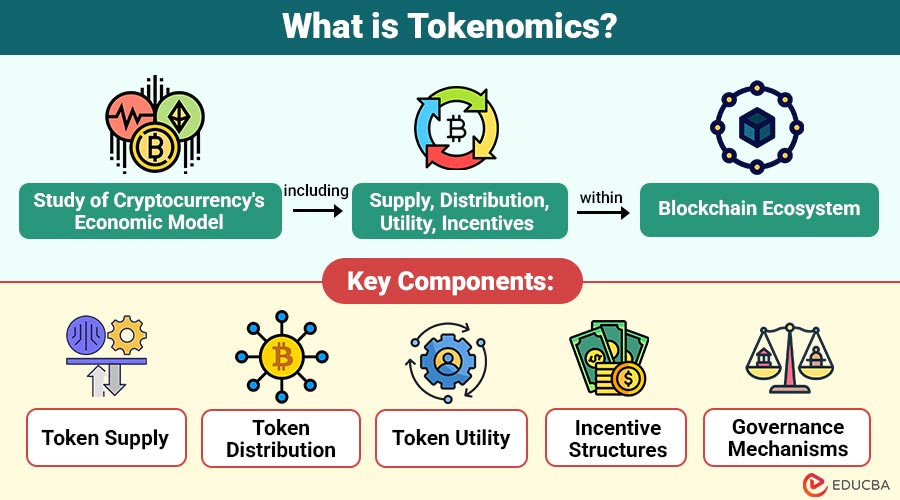 What is Tokenomics?

Study of Cryptocurrency's Economic Model

including

Supply, Distribution, Utility, Incentives

within

Blockchain Ecosystem

Key Components:

Token Supply

Token Distribution

Token Utility

Incentive Structures

Governance Mechanisms

EDUCBA